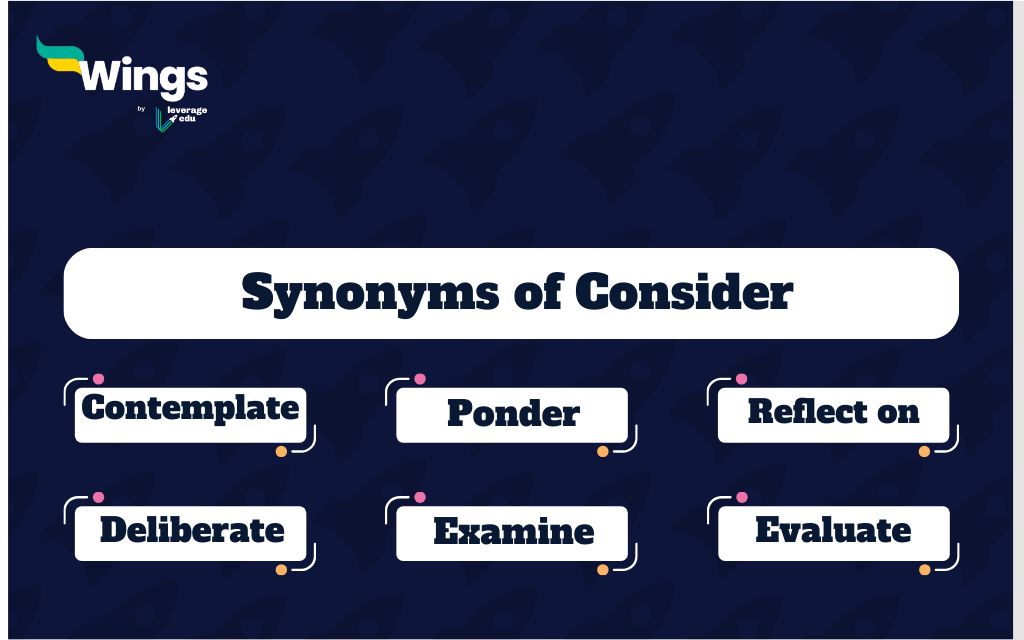 Wings
by leverage edu

Synonyms of Consider

Contemplate

Ponder

Reflect on

Deliberate

Examine

Evaluate